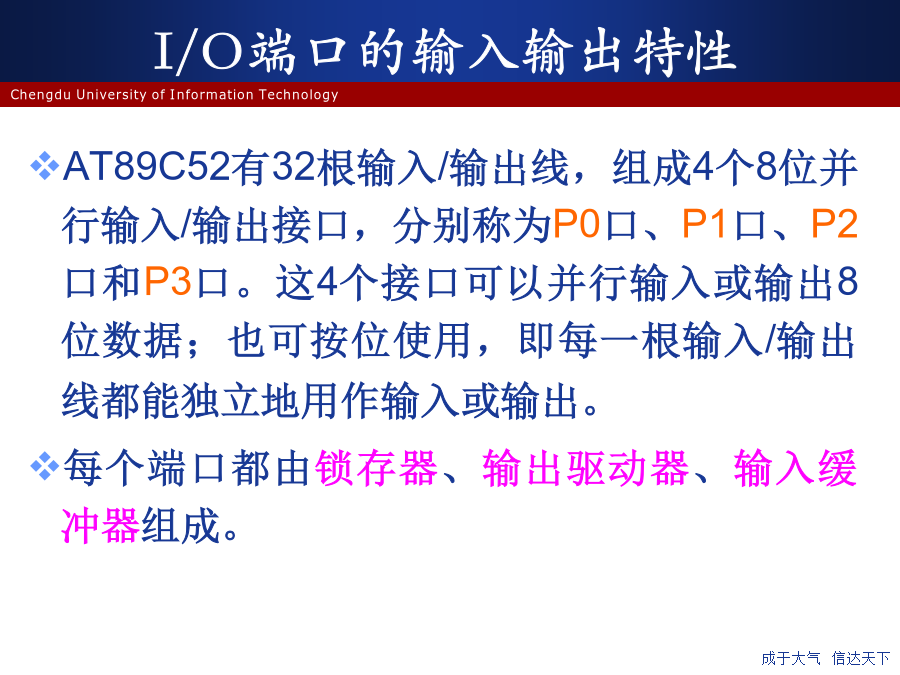 I/O端口的输入输出特性

Chengdu University of Information Technology

❖AT89C52有32根输入/输出线，组成4个8位并行输入/输出接口，分别称为P0口、P1口、P2口和P3口。这4个接口可以并行输入或输出8位数据；也可按位使用，即每一根输入/输出线都能独立地用作输入或输出。

❖每个端口都由锁存器、输出驱动器、输入缓冲器组成。

成于大气 信达天下